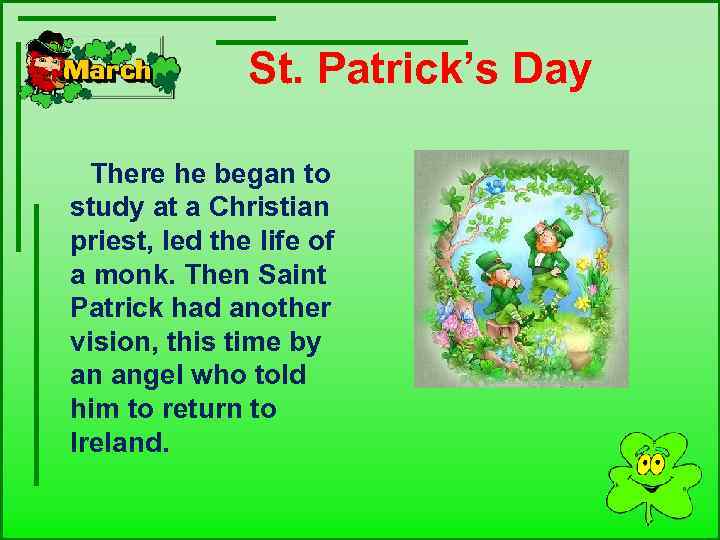 March

St. Patrick's Day

There he began to study at a Christian priest, led the life of a monk. Then Saint Patrick had another vision, this time by an angel who told him to return to Ireland.